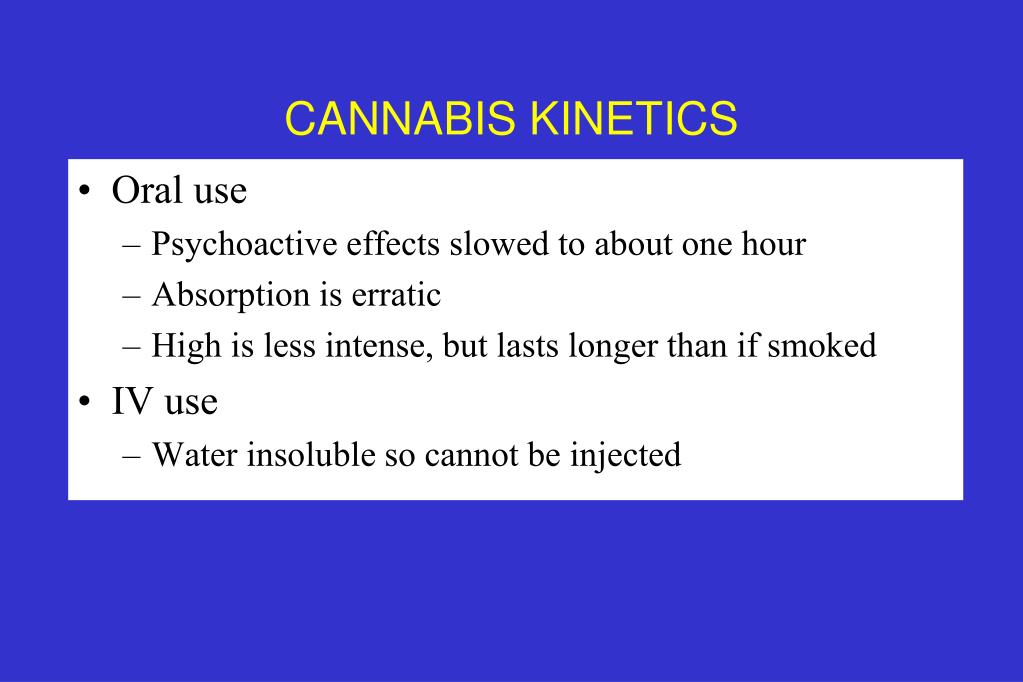 CANNABIS KINETICS

• Oral use
– Psychoactive effects slowed to about one hour
– Absorption is erratic
– High is less intense, but lasts longer than if smoked

• IV use
– Water insoluble so cannot be injected